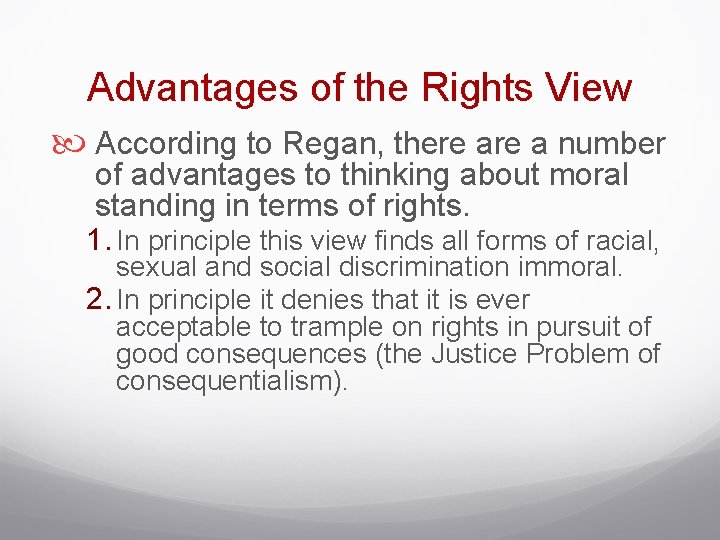 Advantages of the Rights View

According to Regan, there are a number of advantages to thinking about moral standing in terms of rights.

1. In principle this view finds all forms of racial, sexual and social discrimination immoral.
2. In principle it denies that it is ever acceptable to trample on rights in pursuit of good consequences (the Justice Problem of consequentialism).